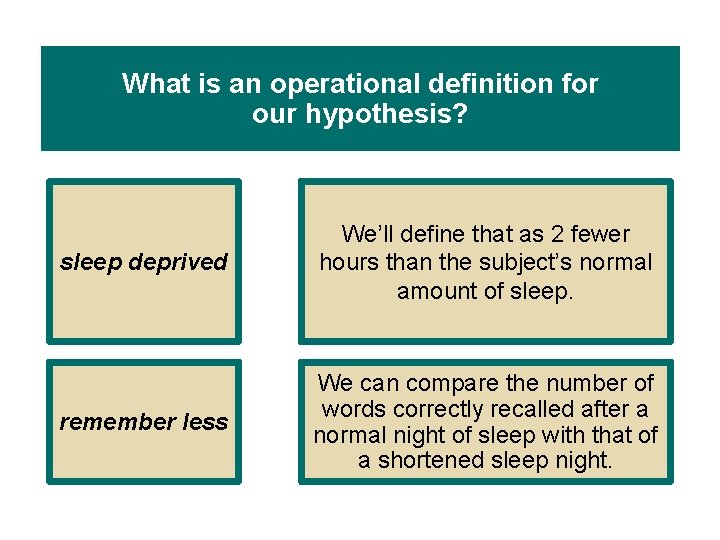 What is an operational definition for our hypothesis?

sleep deprived

We'll define that as 2 fewer hours than the subject's normal amount of sleep.

remember less

We can compare the number of words correctly recalled after a normal night of sleep with that of a shortened sleep night.